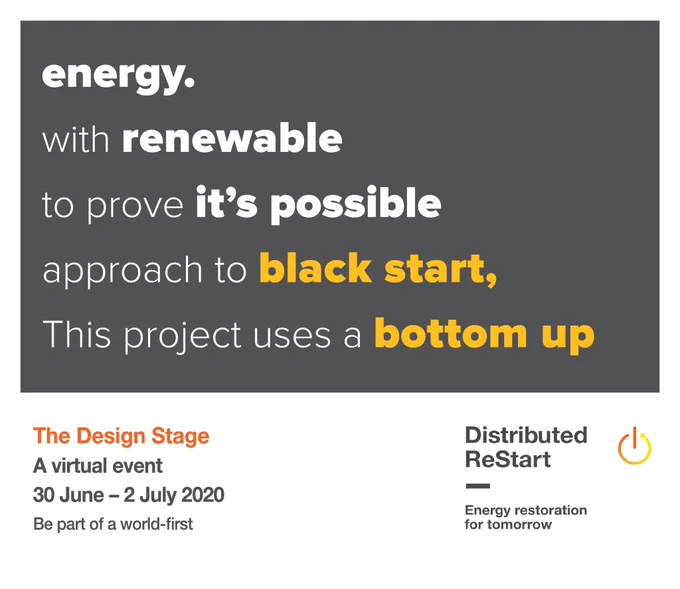 energy.

with renewable

to prove it's possible

approach to black start,

This project uses a bottom up

The Design Stage
A virtual event
30 June – 2 July 2020
Be part of a world-first

Distributed ReStart

Energy restoration for tomorrow